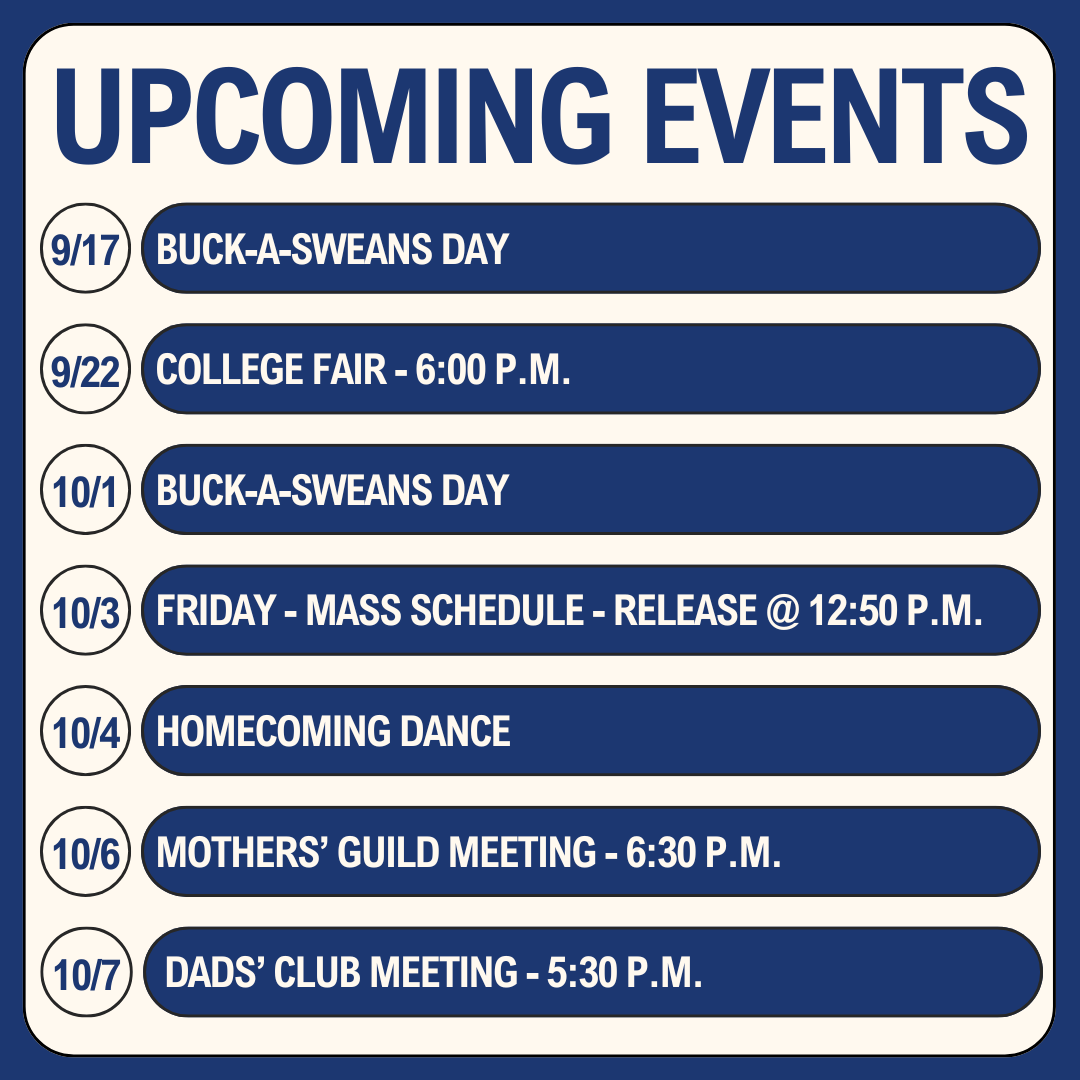 UPCOMING EVENTS

9/17 BUCK-A-SWEANS DAY

9/22 COLLEGE FAIR - 6:00 P.M.

10/1 BUCK-A-SWEANS DAY

10/3 FRIDAY - MASS SCHEDULE - RELEASE @ 12:50 P.M.

10/4 HOMECOMING DANCE

10/6 MOTHERS' GUILD MEETING - 6:30 P.M.

10/7 DADS' CLUB MEETING - 5:30 P.M.